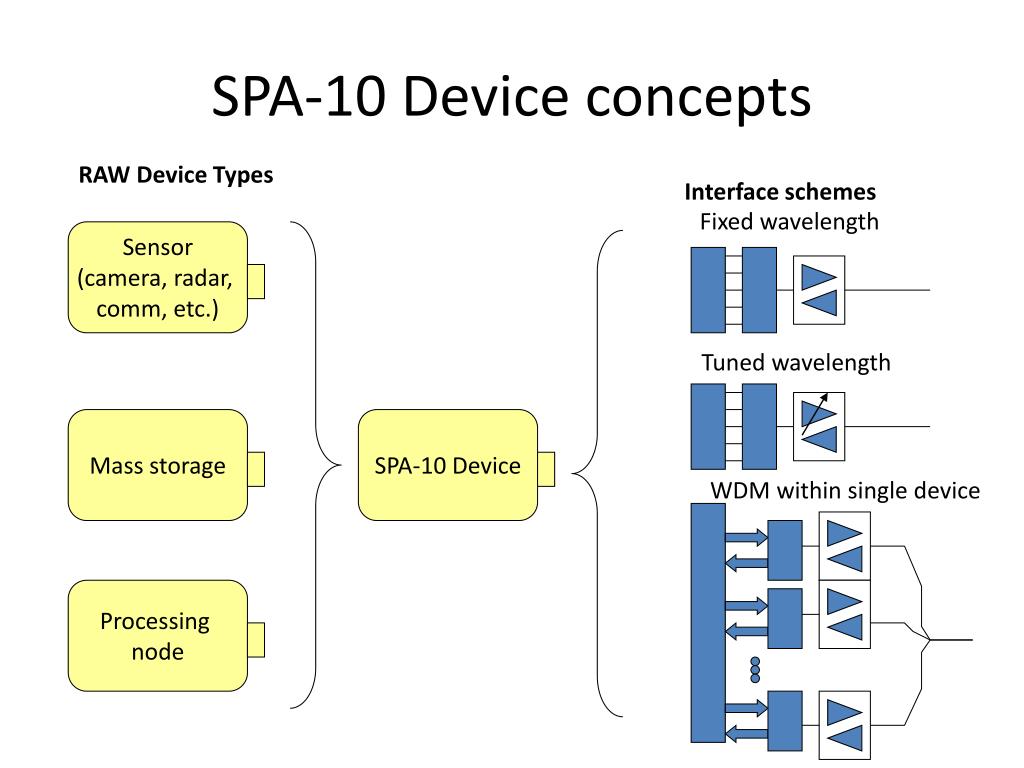 SPA-10 Device concepts

RAW Device Types

Sensor (camera, radar, comm, etc.)

Mass storage

Processing node

SPA-10 Device

Interface schemes

Fixed wavelength

Tuned wavelength

WDM within single device